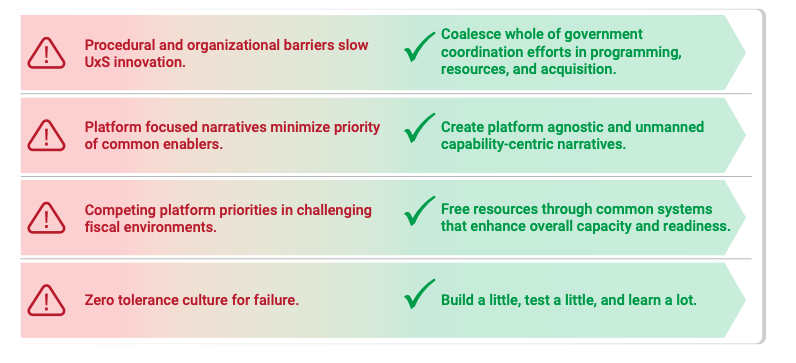 Procedural and organizational barriers slow UxS innovation.

Coalesce whole of government coordination efforts in programming, resources, and acquisition.

Platform focused narratives minimize priority of common enablers.

Create platform agnostic and unmanned capability-centric narratives.

Competing platform priorities in challenging fiscal environments.

Free resources through common systems that enhance overall capacity and readiness.

Zero tolerance culture for failure.

Build a little, test a little, and learn a lot.